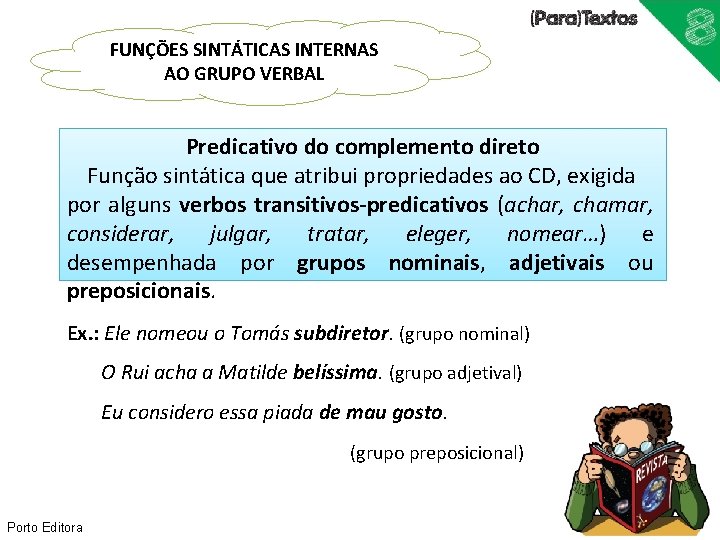 (Para)Textos

8

FUNÇÕES SINTÁTICAS INTERNAS AO GRUPO VERBAL

Predicativo do complemento direto
Função sintática que atribui propriedades ao CD, exigida por alguns verbos transitivos-predicativos (achar, chamar, considerar, julgar, tratar, eleger, nomear…) e desempenhada por grupos nominais, adjetivais ou preposicionais.

Ex.: Ele nomeou o Tomás subdiretor. (grupo nominal)

O Rui acha a Matilde belíssima. (grupo adjetival)

Eu considero essa piada de mau gosto.

(grupo preposicional)

REVISTA

Porto Editora